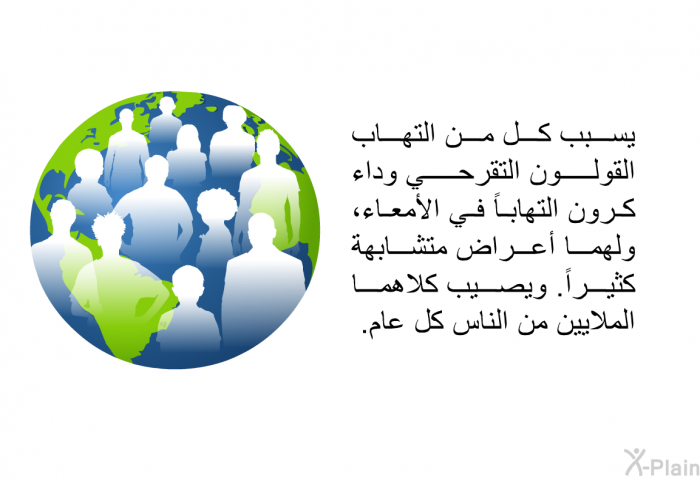 يسبب كل من التهاب القولون التقرحي وداء كرون التهاباً في الأمعاء، ولهما أعراض متشابهة كثيراً. ويصيب كلاهما الملايين من الناس كل عام.

X-Plain